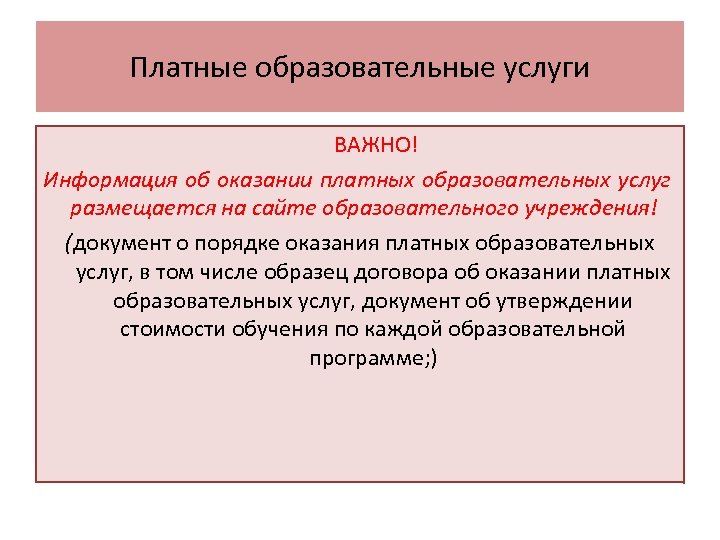 Платные образовательные услуги

ВАЖНО!

Информация об оказании платных образовательных услуг размещается на сайте образовательного учреждения!

(документ о порядке оказания платных образовательных услуг, в том числе образец договора об оказании платных образовательных услуг, документ об утверждении стоимости обучения по каждой образовательной программе;)